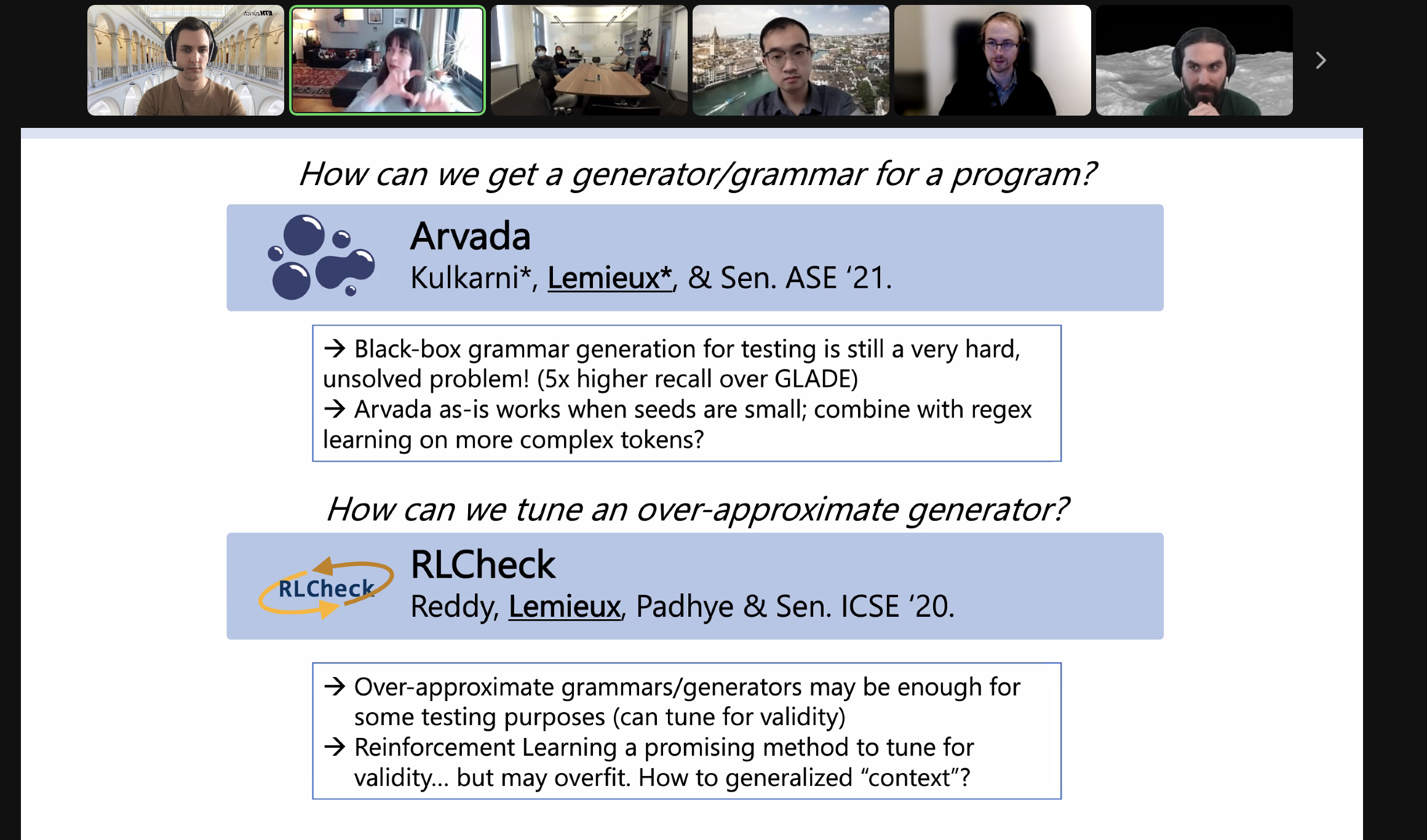 How can we get a generator/grammar for a program?

Arvada
Kulkarni*, Lemieux*, & Sen. ASE '21.

→ Black-box grammar generation for testing is still a very hard, unsolved problem! (5x higher recall over GLADE)
→ Arvada as-is works when seeds are small; combine with regex learning on more complex tokens?

How can we tune an over-approximate generator?

RLCheck

RLCheck
Reddy, Lemieux, Padhye & Sen. ICSE '20.

→ Over-approximate grammars/generators may be enough for some testing purposes (can tune for validity)
→ Reinforcement Learning a promising method to tune for validity... but may overfit. How to generalized "context"?